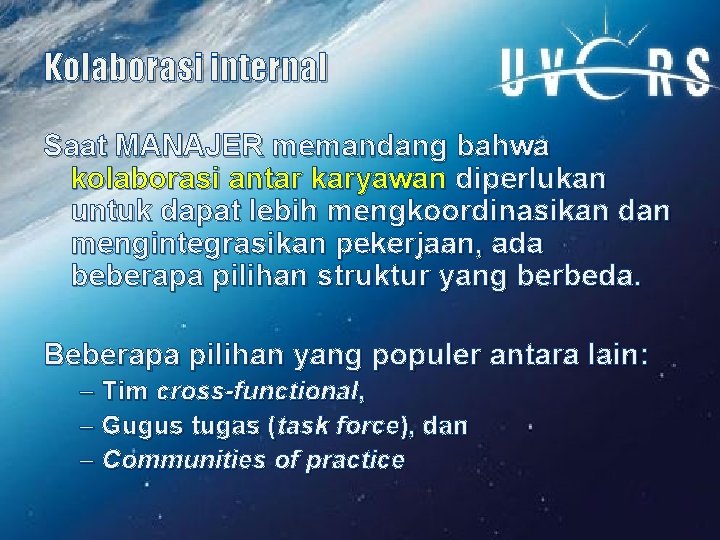 Kolaborasi internal

UVERS

Saat MANAJER memandang bahwa kolaborasi antar karyawan diperlukan untuk dapat lebih mengkoordinasikan dan mengintegrasikan pekerjaan, ada beberapa pilihan struktur yang berbeda.

Beberapa pilihan yang populer antara lain:
– Tim cross-functional,
– Gugus tugas (task force), dan
– Communities of practice